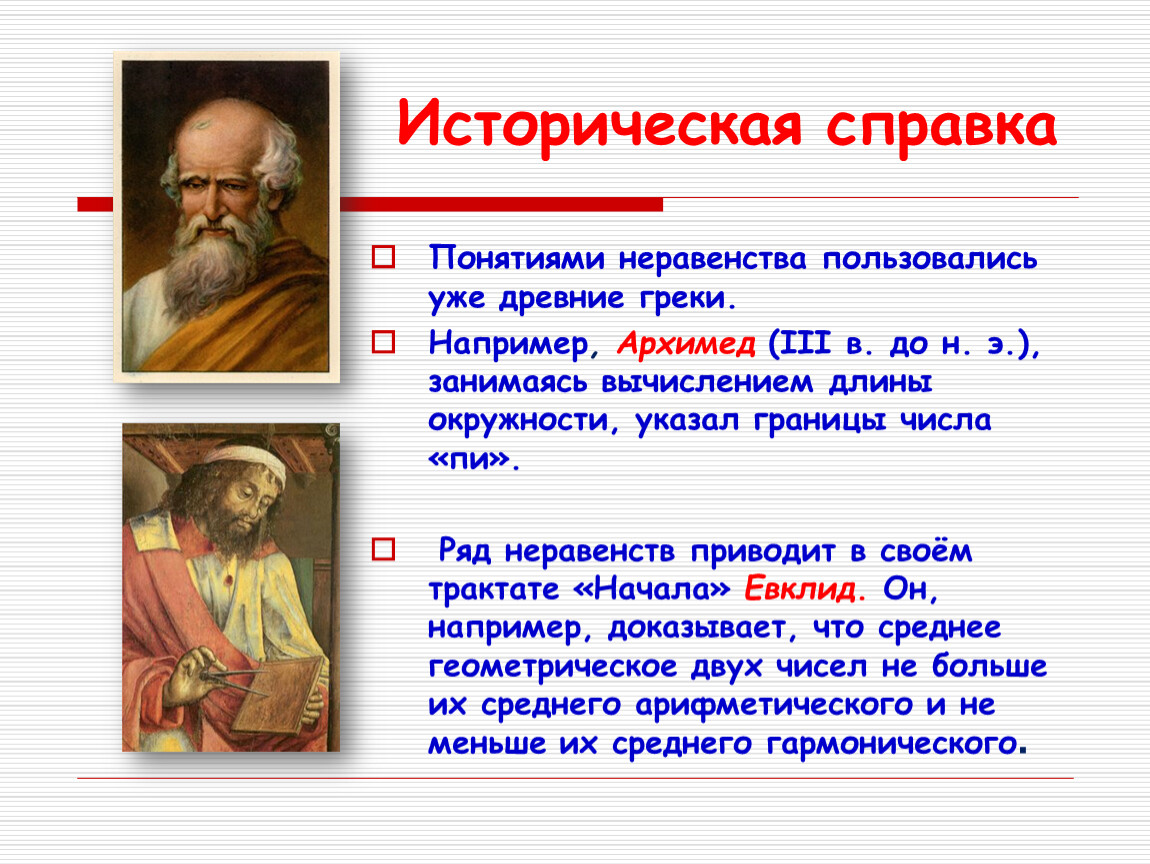 Историческая справка

Понятиями неравенства пользовались уже древние греки.

Например, Архимед (III в. до н. э.), занимаясь вычислением длины окружности, указал границы числа «пи».

Ряд неравенств приводит в своём трактате «Начала» Евклид. Он, например, доказывает, что среднее геометрическое двух чисел не больше их среднего арифметического и не меньше их среднего гармонического.